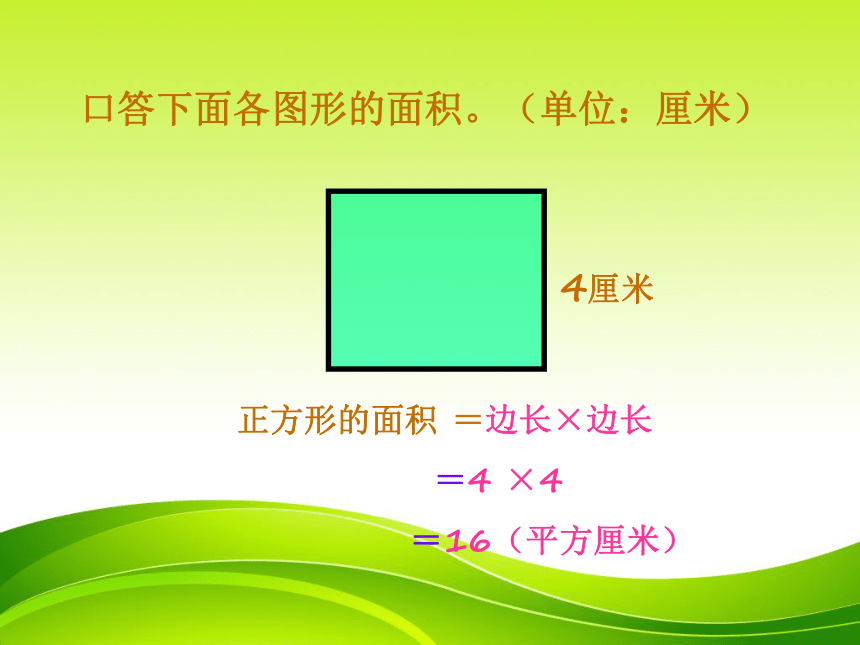 口答下面各图形的面积。（单位：厘米）

4厘米

正方形的面积 ＝边长×边长

＝4 ×4

＝16（平方厘米）